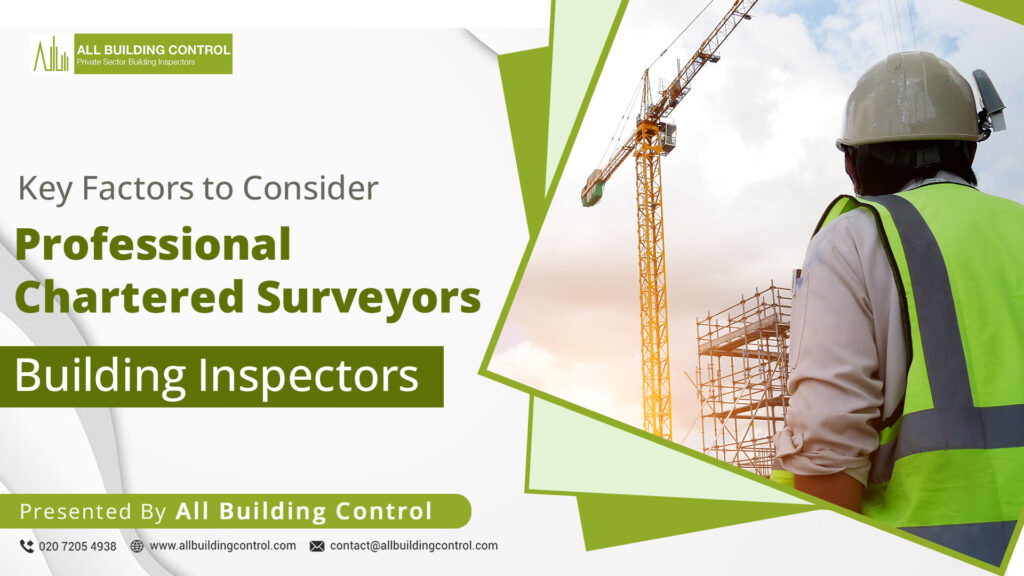 ALL BUILDING CONTROL
Private Sector Building Inspectors

Key Factors to Consider

Professional Chartered Surveyors

Building Inspectors

Presented By All Building Control

020 7205 4938 www.allbuildingcontrol.com contact@allbuildingcontrol.com